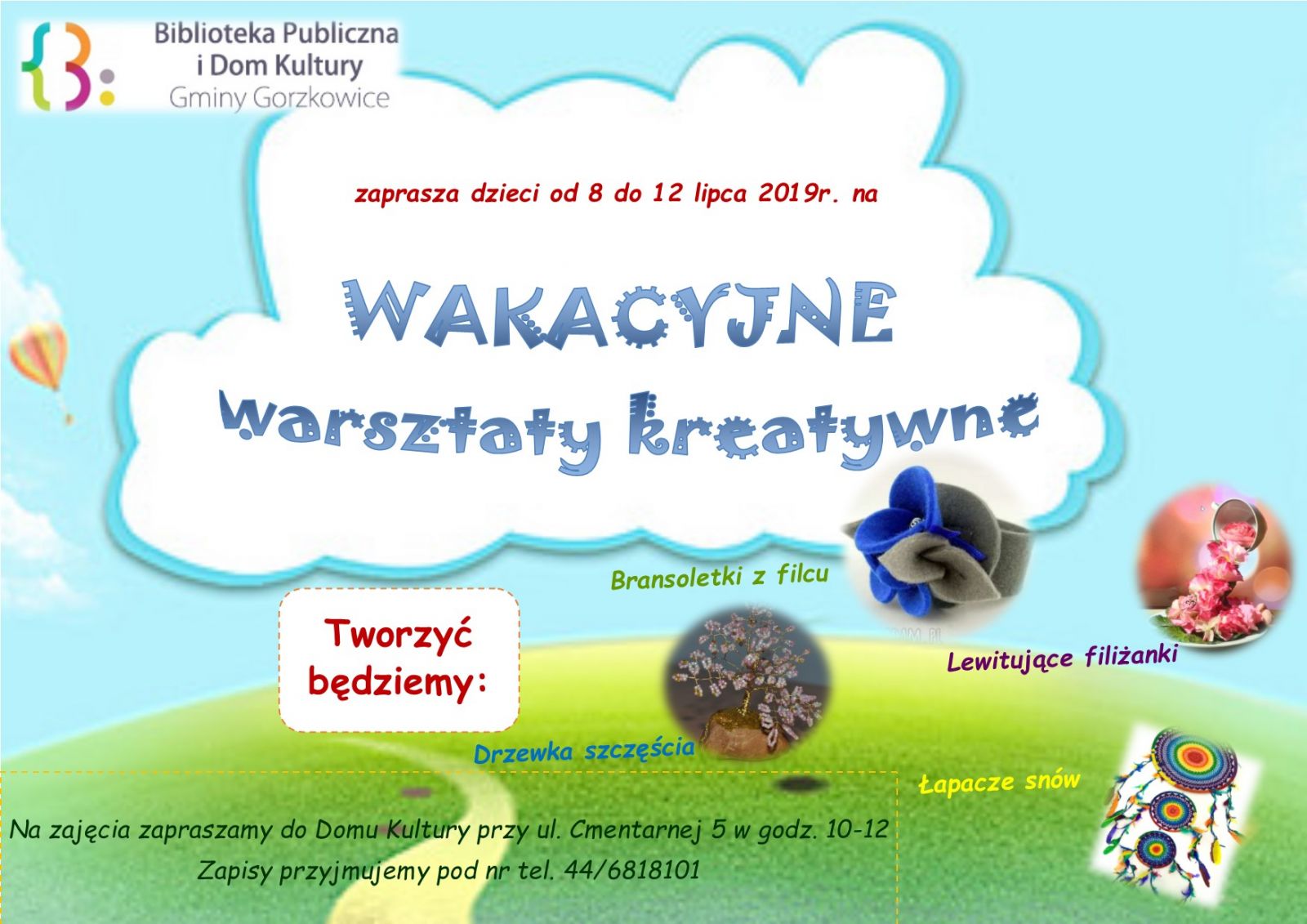 Biblioteka Publiczna i Dom Kultury Gminy Gorzkowice

zaprasza dzieci od 8 do 12 lipca 2019r. na

WAKACYJNE warsztaty kreatywne

Tworzyć będziemy:

Bransoletki z filcu

Lewitujące filiżanki

Drzewka szczęścia

Łapacze snów

Na zajęcia zapraszamy do Domu Kultury przy ul. Cmentarnej 5 w godz. 10-12
Zapisy przyjmujemy pod nr tel. 44/6818101